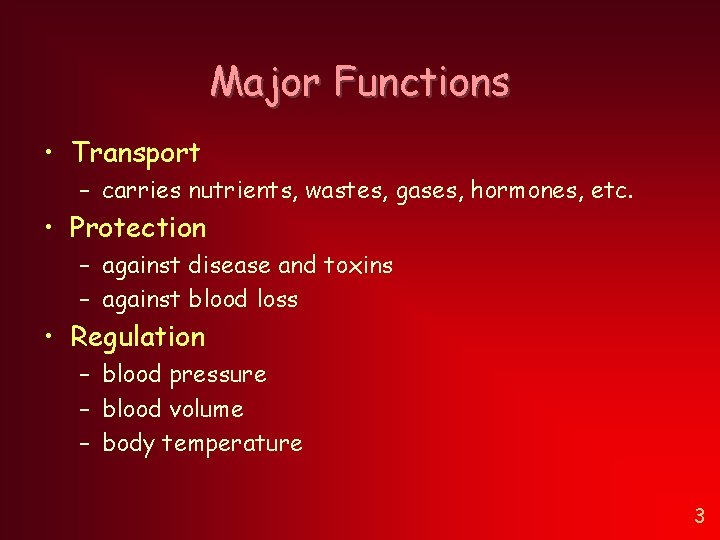 Major Functions

• Transport
  – carries nutrients, wastes, gases, hormones, etc.
• Protection
  – against disease and toxins
  – against blood loss
• Regulation
  – blood pressure
  – blood volume
  – body temperature

3